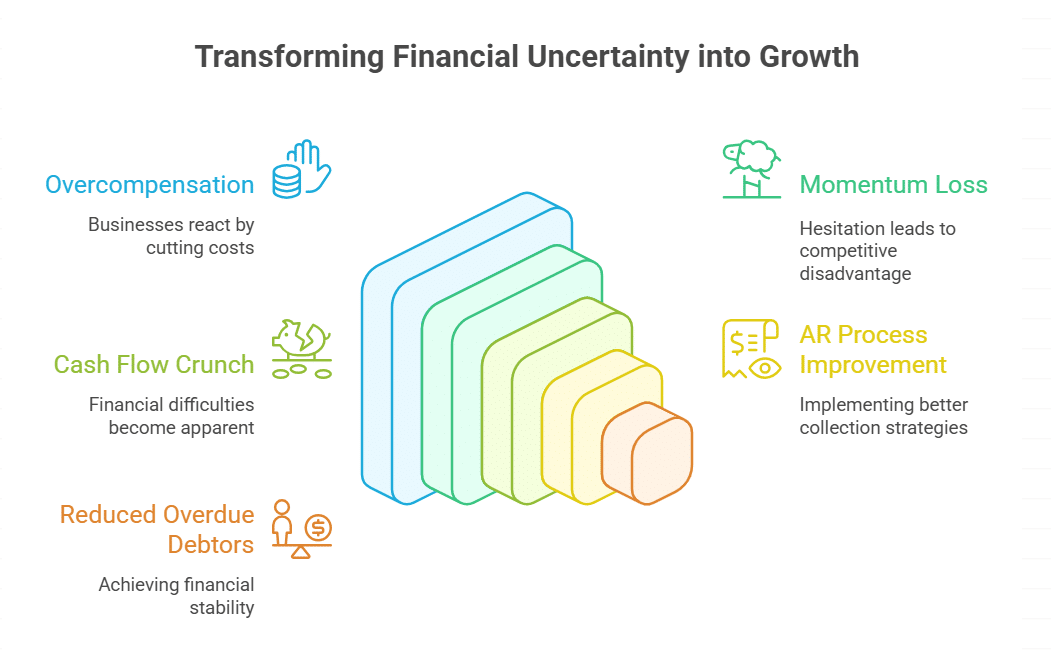 Transforming Financial Uncertainty into Growth

Overcompensation

Businesses react by cutting costs

Cash Flow Crunch

Financial difficulties become apparent

Reduced Overdue Debtors

Achieving financial stability

Momentum Loss

Hesitation leads to competitive disadvantage

AR Process Improvement

Implementing better collection strategies